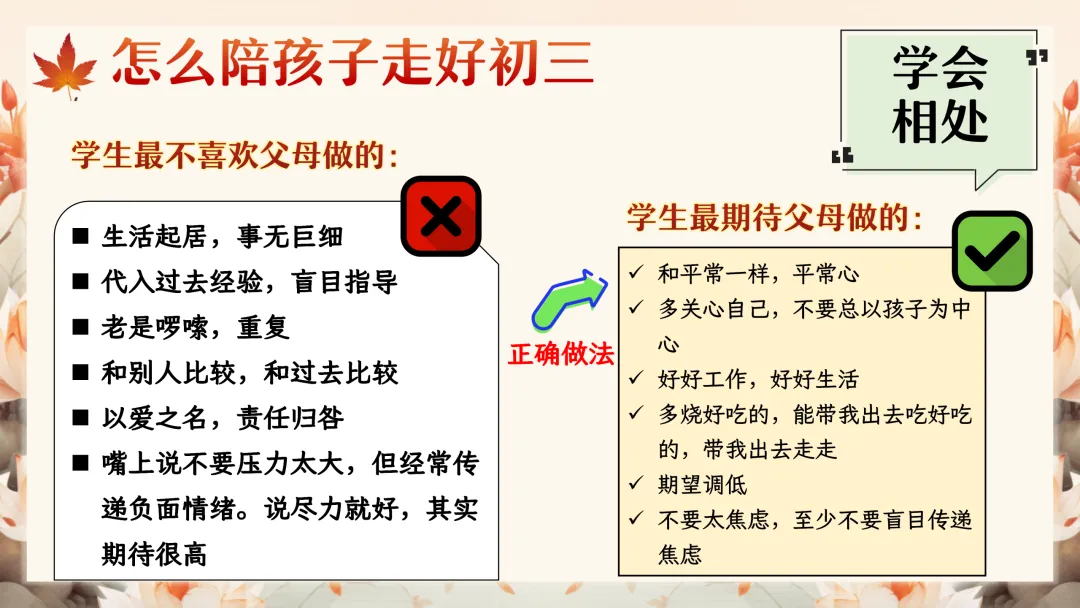 怎么陪孩子走好初三

学会相处

学生最不喜欢父母做的：

■ 生活起居，事无巨细
■ 代入过去经验，盲目指导
■ 老是啰嗦，重复
■ 和别人比较，和过去比较
■ 以爱之名，责任归咎
■ 嘴上说不要压力太大，但经常传递负面情绪。说尽力就好，其实期待很高

正确做法

学生最期待父母做的：

✓ 和平常一样，平常心
✓ 多关心自己，不要总以孩子为中心
✓ 好好工作，好好生活
✓ 多烧好吃的，能带我出去吃好吃的，带我出去走走
✓ 期望调低
✓ 不要太焦虑，至少不要盲目传递焦虑